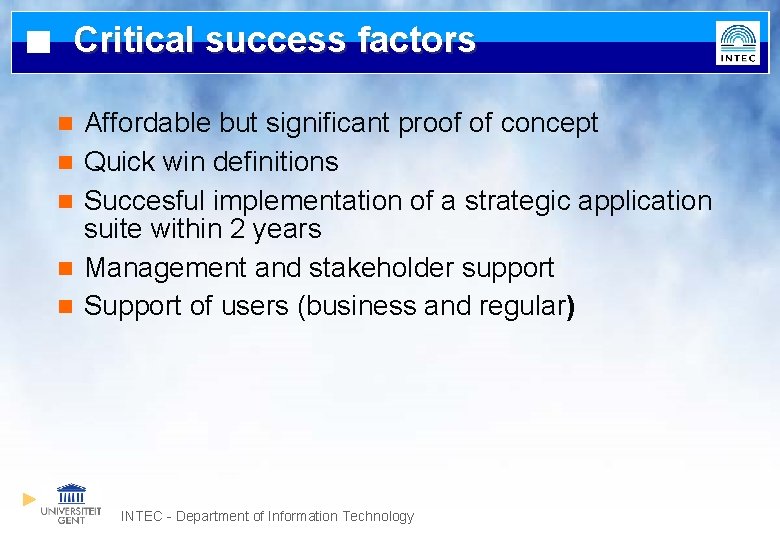 Critical success factors

INTEC

- Affordable but significant proof of concept
- Quick win definitions
- Succesful implementation of a strategic application suite within 2 years
- Management and stakeholder support
- Support of users (business and regular)

UNIVERSITEIT GENT

INTEC - Department of Information Technology